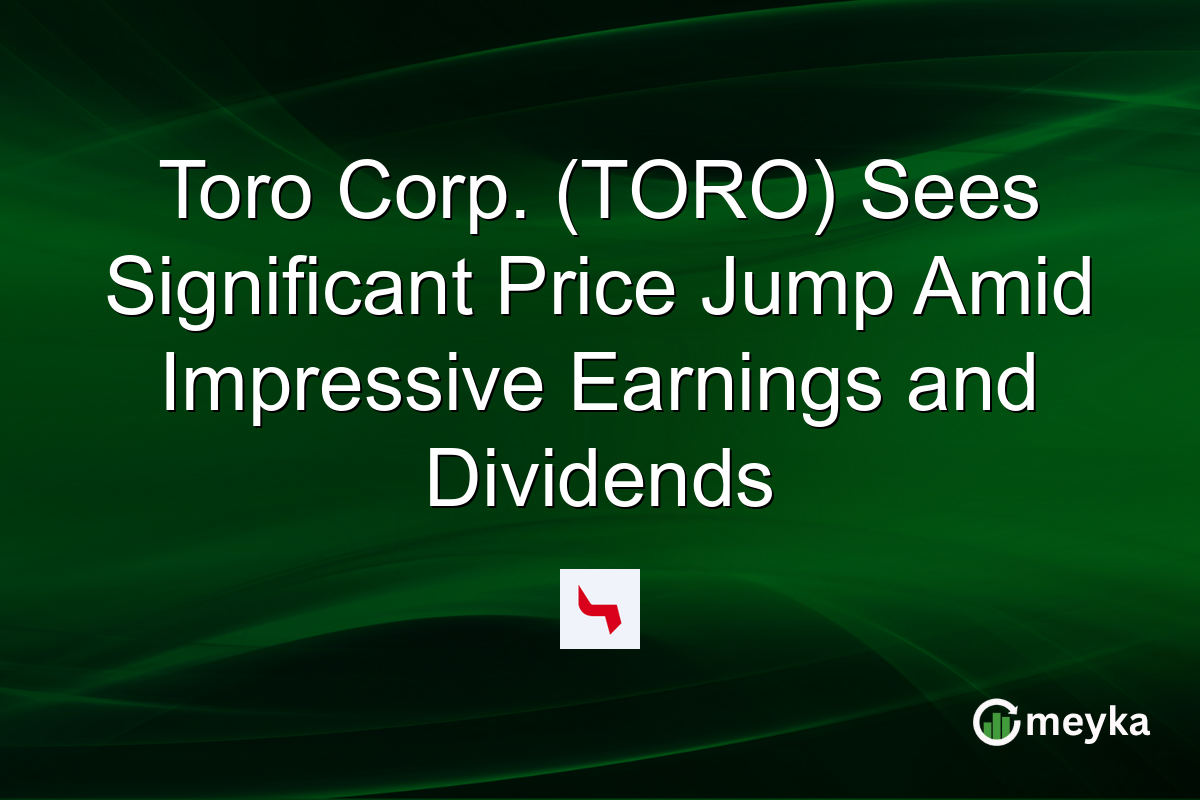 Toro Corp. (TORO) Sees Significant Price Jump Amid Impressive Earnings and Dividends

meyka